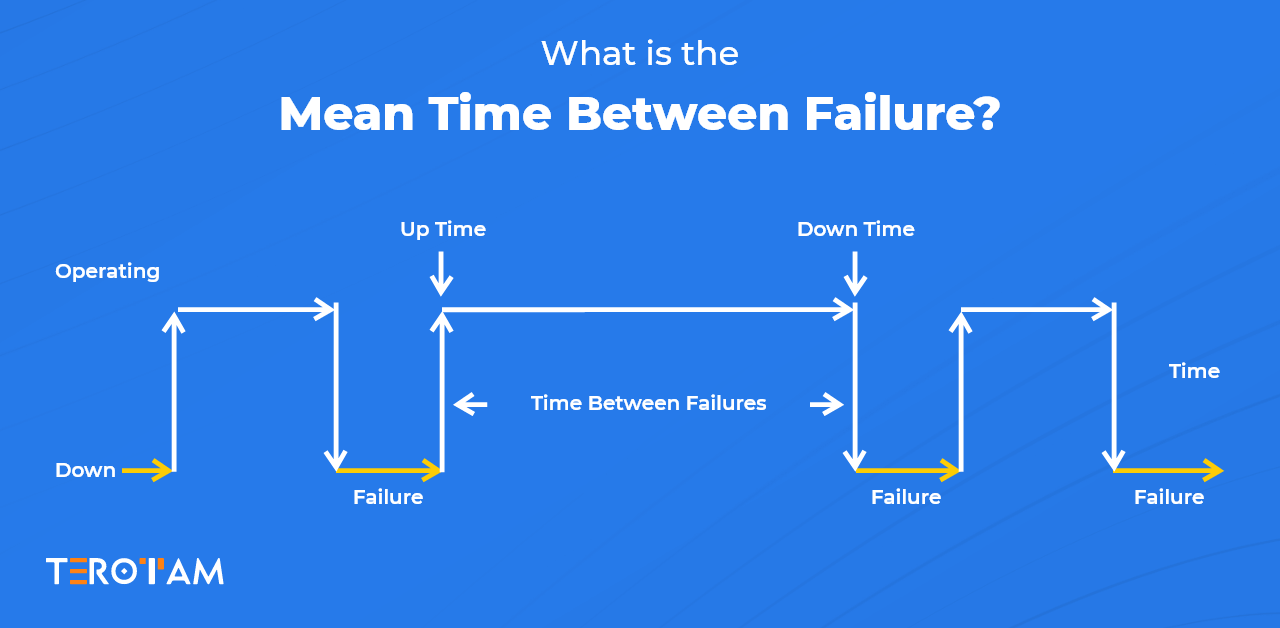 What is the

Mean Time Between Failure?

Up Time

Down Time

Operating

Time

Time Between Failures

Down

Failure

Failure

Failure

TEROTAM